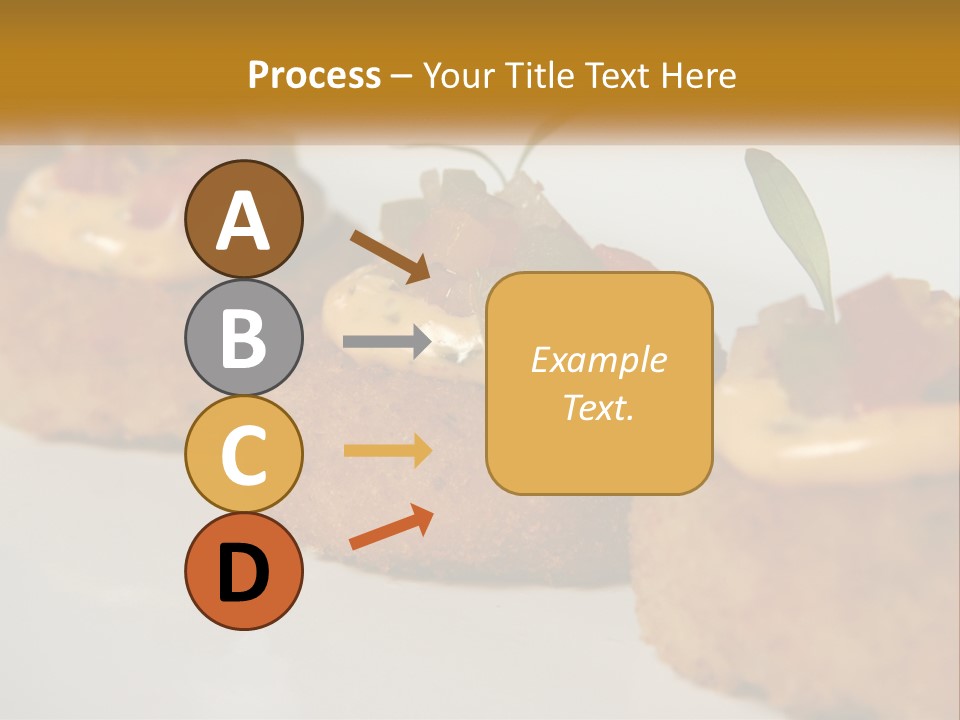 Process – Your Title Text Here

A

B

C

D

Example Text.